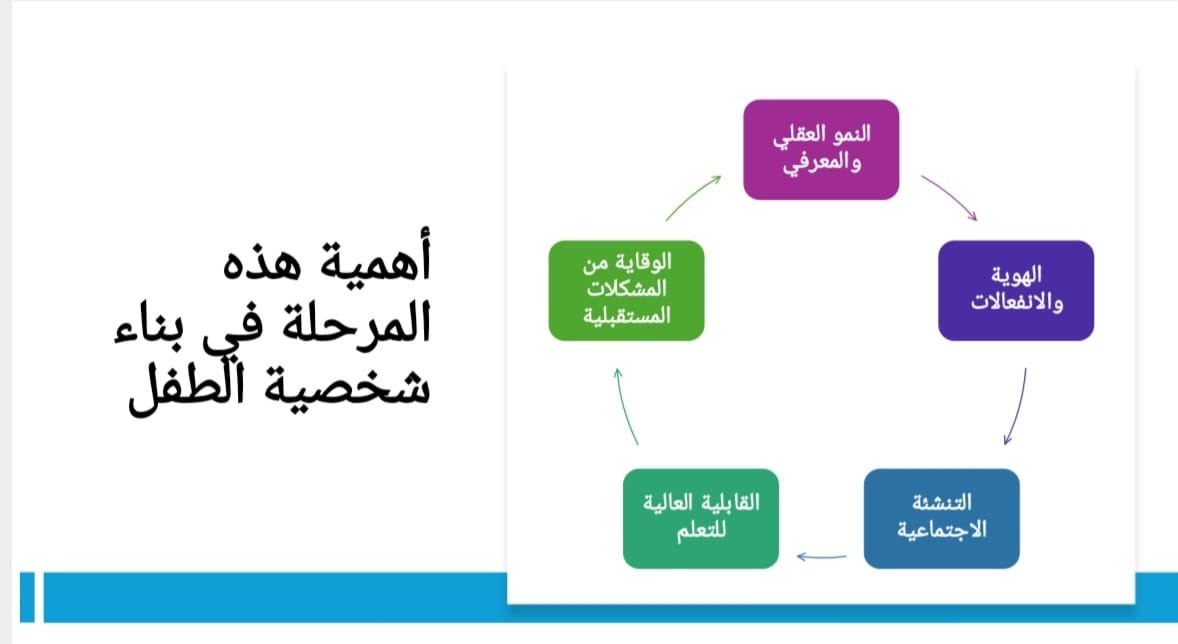 أهمية هذه المرحلة في بناء شخصية الطفل

النمو العقلي والمعرفي

الهوية والانفعالات

التنشئة الاجتماعية

القابلية العالية للتعلم

الوقاية من المشكلات المستقبلية